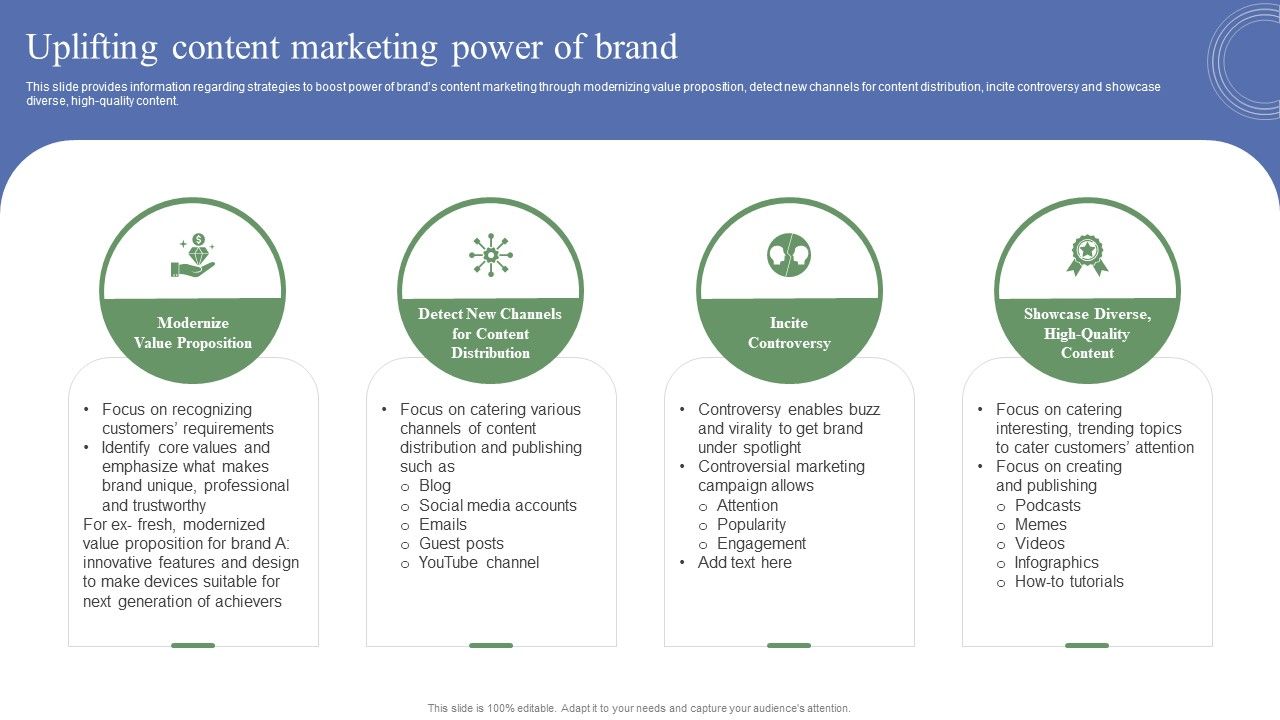 Uplifting content marketing power of brand

This slide provides information regarding strategies to boost power of brand's content marketing through modernizing value proposition, detect new channels for content distribution, incite controversy and showcase diverse, high-quality content.

Modernize Value Proposition

• Focus on recognizing customers' requirements
• Identify core values and emphasize what makes brand unique, professional and trustworthy
For ex- fresh, modernized value proposition for brand A: innovative features and design to make devices suitable for next generation of achievers

Detect New Channels for Content Distribution

• Focus on catering various channels of content distribution and publishing such as
o Blog
o Social media accounts
o Emails
o Guest posts
o YouTube channel

Incite Controversy

• Controversy enables buzz and virality to get brand under spotlight
• Controversial marketing campaign allows
o Attention
o Popularity
o Engagement
• Add text here

Showcase Diverse, High-Quality Content

• Focus on catering interesting, trending topics to cater customers' attention
• Focus on creating and publishing
o Podcasts
o Memes
o Videos
o Infographics
o How-to tutorials

This slide is 100% editable. Adapt it to your needs and capture your audience's attention.